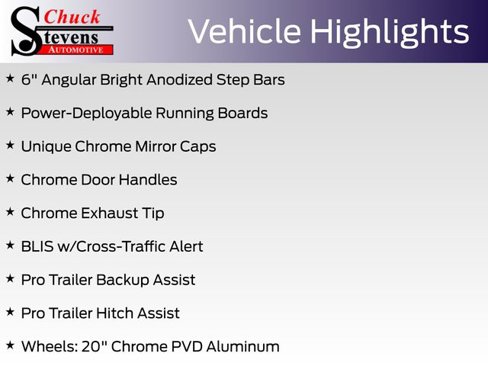 Chuck Stevens AUTOMOTIVE

Vehicle Highlights

★ 6" Angular Bright Anodized Step Bars

★ Power-Deployable Running Boards

★ Unique Chrome Mirror Caps

★ Chrome Door Handles

★ Chrome Exhaust Tip

★ BLIS w/Cross-Traffic Alert

★ Pro Trailer Backup Assist

★ Pro Trailer Hitch Assist

★ Wheels: 20" Chrome PVD Aluminum